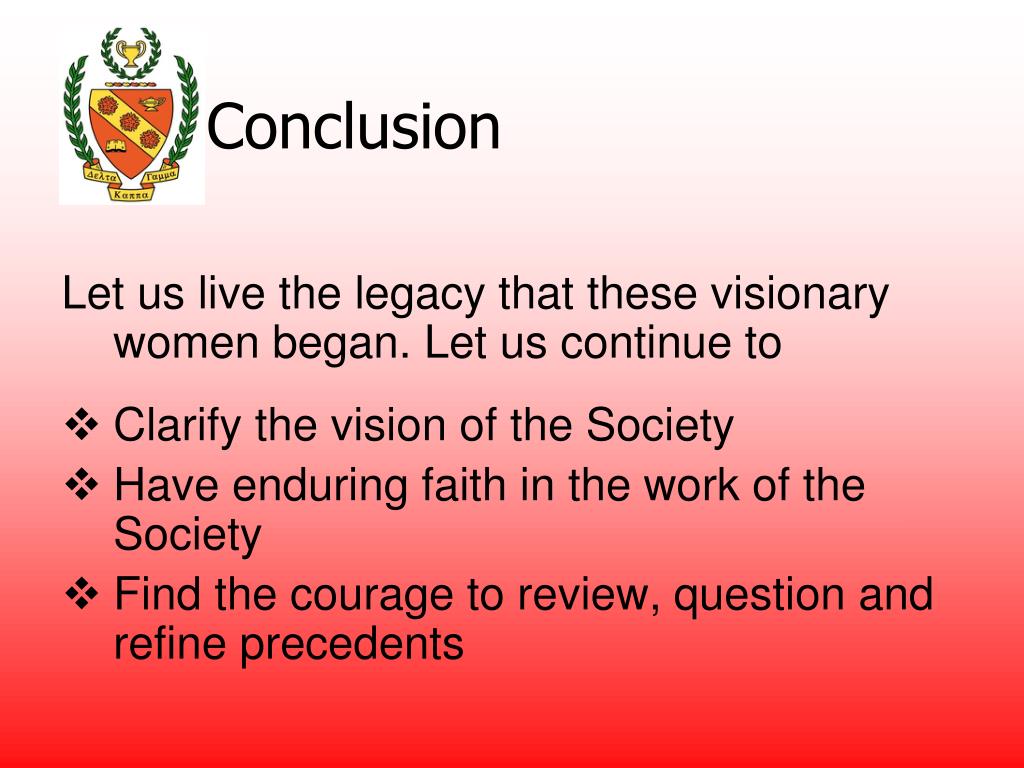 Δελτα Γαμμα Καππα

Conclusion

Let us live the legacy that these visionary women began. Let us continue to

❖ Clarify the vision of the Society
❖ Have enduring faith in the work of the Society
❖ Find the courage to review, question and refine precedents